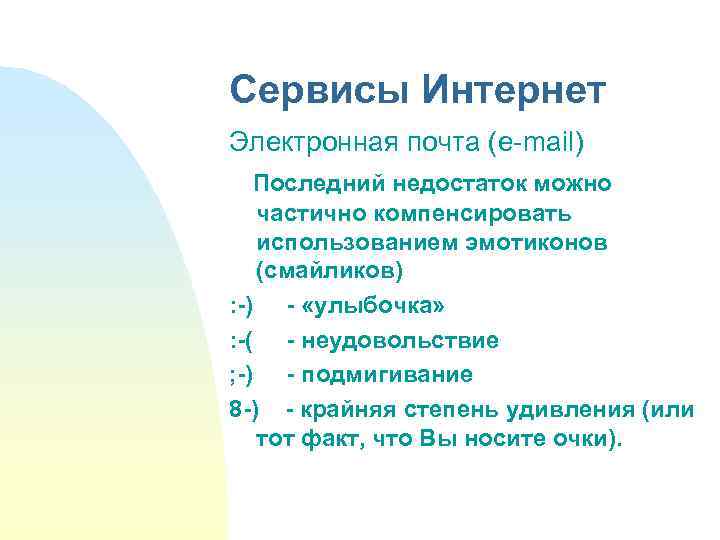 Сервисы Интернет

Электронная почта (e-mail)

Последний недостаток можно частично компенсировать использованием эмотиконов (смайликов)

:-)    - «улыбочка»

:-(    - неудовольствие

;-)    - подмигивание

8-)    - крайняя степень удивления (или тот факт, что Вы носите очки).